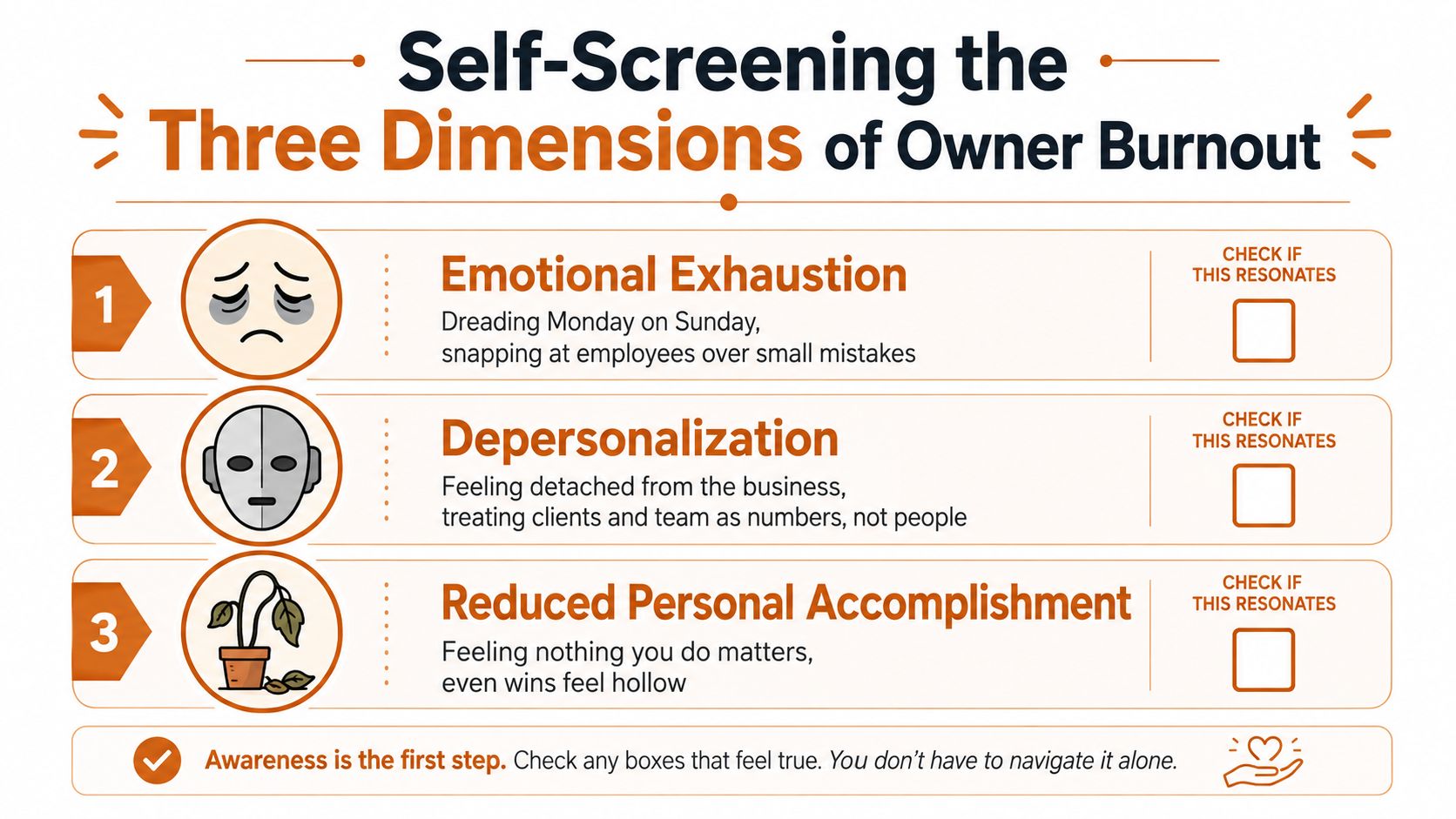 Self-Screening the
Three Dimensions of Owner Burnout

1
Emotional Exhaustion
Dreading Monday on Sunday, snapping at employees over small mistakes
CHECK IF THIS RESONATES

2
Depersonalization
Feeling detached from the business, treating clients and team as numbers, not people
CHECK IF THIS RESONATES

3
Reduced Personal Accomplishment
Feeling nothing you do matters, even wins feel hollow
CHECK IF THIS RESONATES

Awareness is the first step. Check any boxes that feel true. You don't have to navigate it alone.